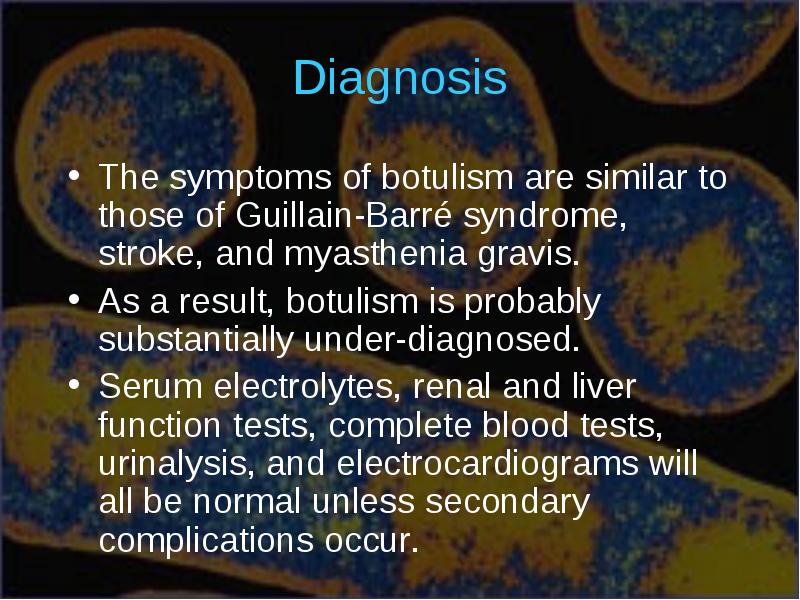 Diagnosis

• The symptoms of botulism are similar to those of Guillain-Barré syndrome, stroke, and myasthenia gravis.
• As a result, botulism is probably substantially under-diagnosed.
• Serum electrolytes, renal and liver function tests, complete blood tests, urinalysis, and electrocardiograms will all be normal unless secondary complications occur.